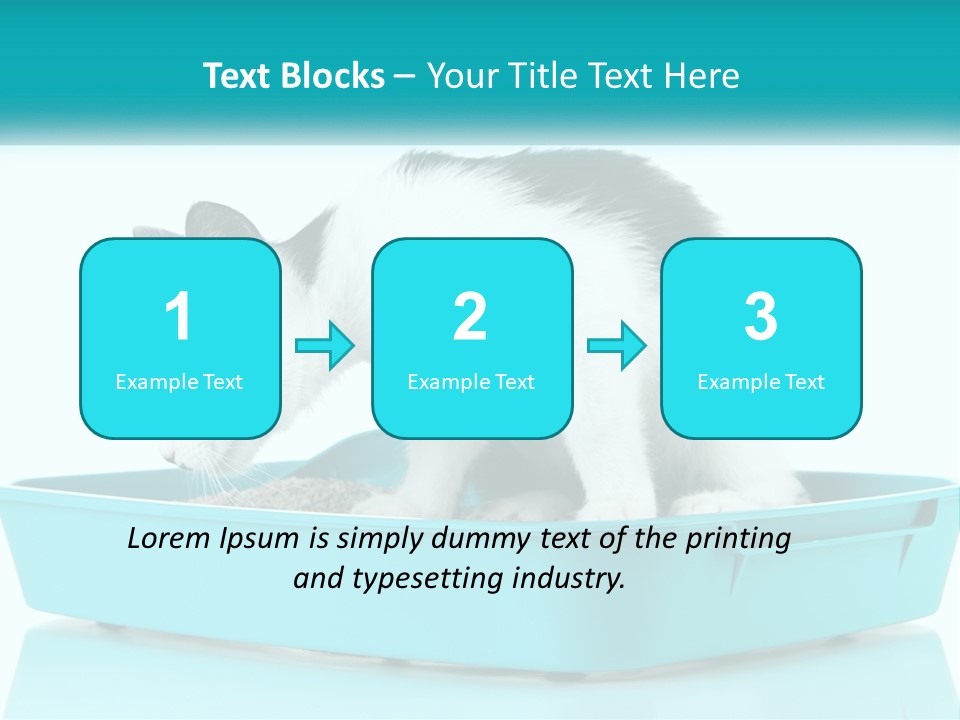 Text Blocks – Your Title Text Here

1
Example Text

2
Example Text

3
Example Text

Lorem Ipsum is simply dummy text of the printing and typesetting industry.